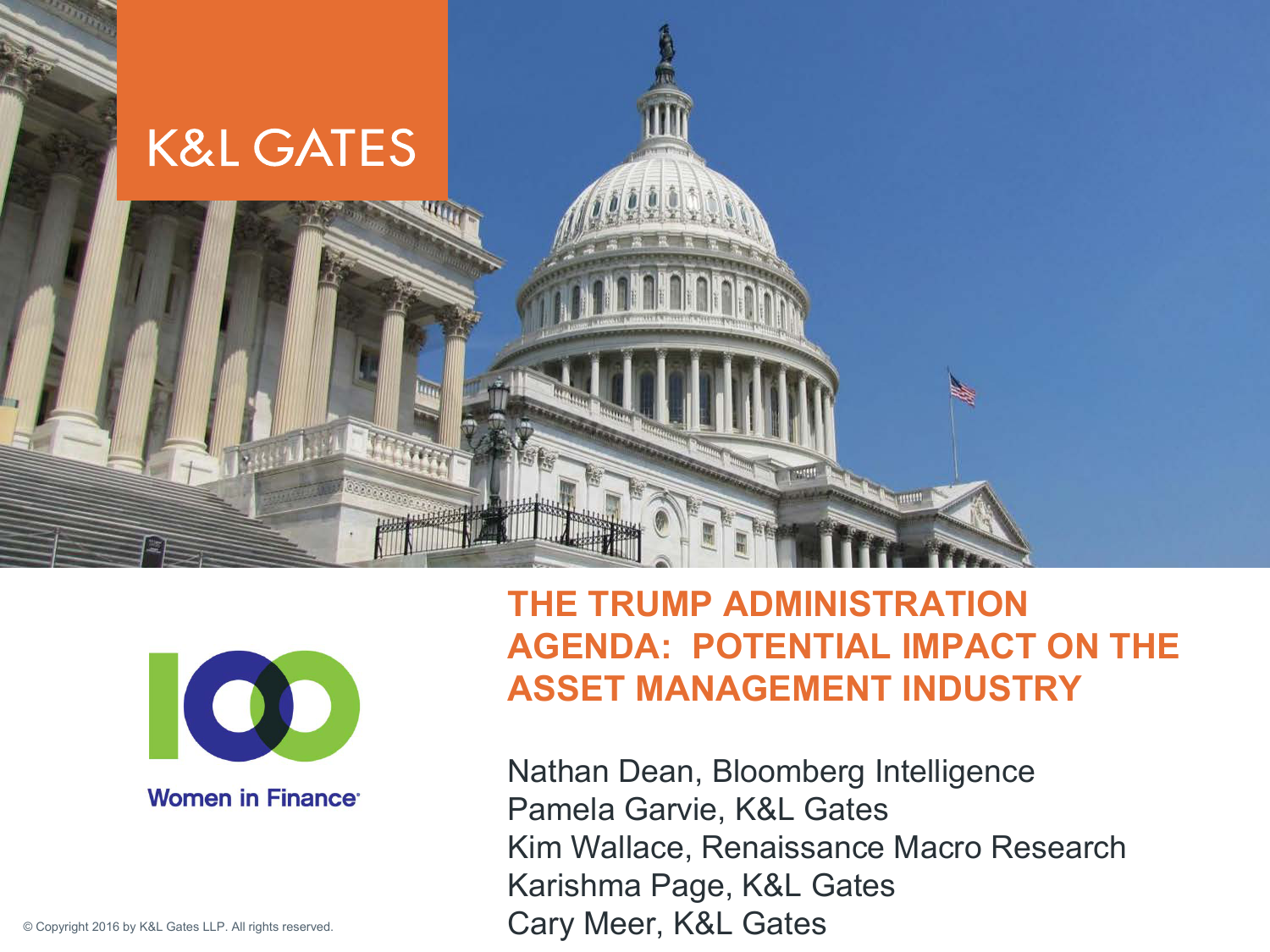 K&L GATES

100

Women in Finance

THE TRUMP ADMINISTRATION AGENDA: POTENTIAL IMPACT ON THE ASSET MANAGEMENT INDUSTRY

Nathan Dean, Bloomberg Intelligence
Pamela Garvie, K&L Gates
Kim Wallace, Renaissance Macro Research
Karishma Page, K&L Gates
Cary Meer, K&L Gates

© Copyright 2016 by K&L Gates LLP. All rights reserved.